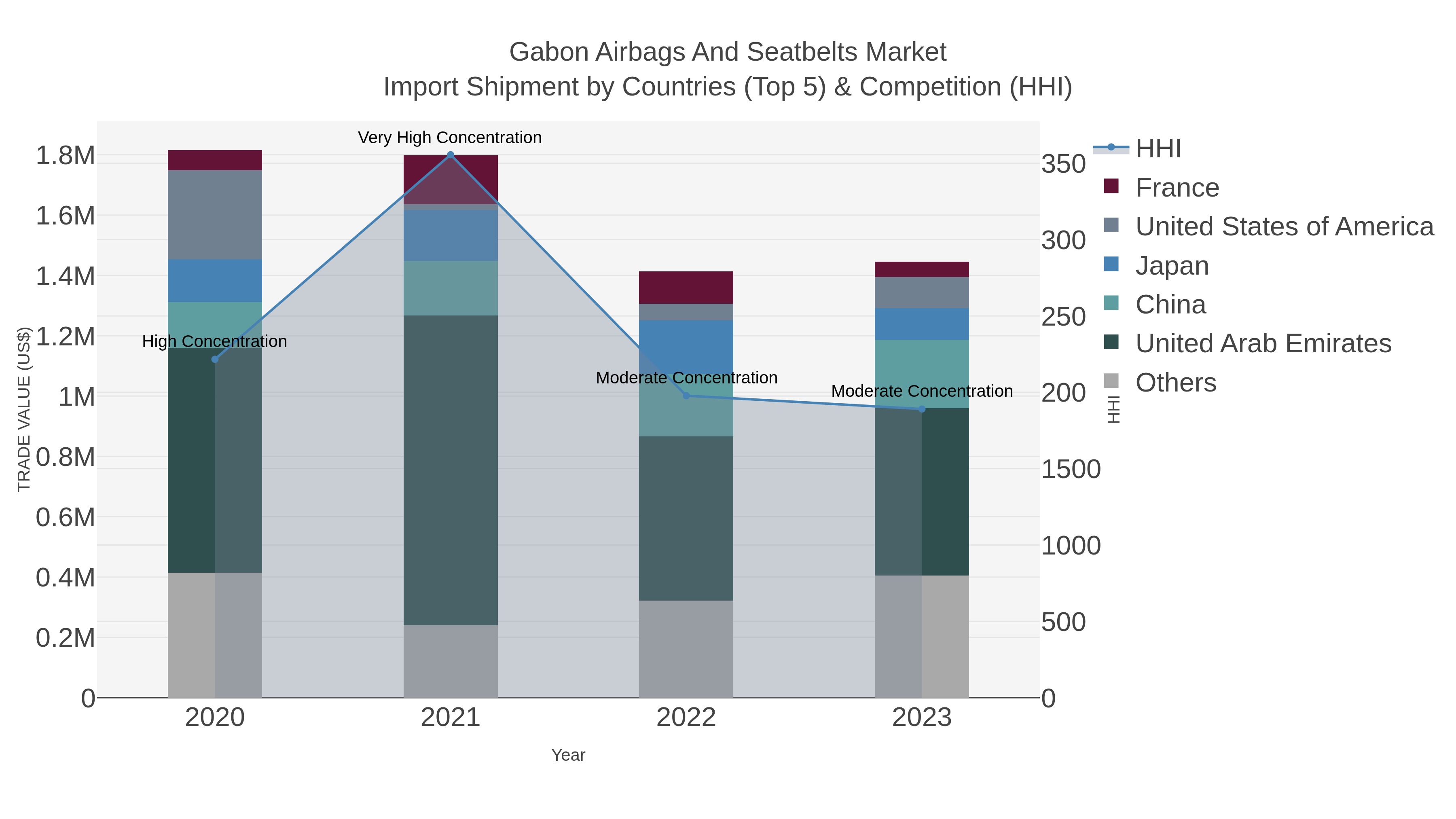 Gabon Airbags And Seatbelts Market
Import Shipment by Countries (Top 5) & Competition (HHI)

TRADE VALUE (US$)

1.8M
1.6M
1.4M
1.2M
1M
0.8M
0.6M
0.4M
0.2M
0

Very High Concentration
High Concentration
Moderate Concentration
Moderate Concentration

2020
2021
2022
2023

Year

350
300
250
200
1500
1000
500
0

HHI

HHI
France
United States of America
Japan
China
United Arab Emirates
Others